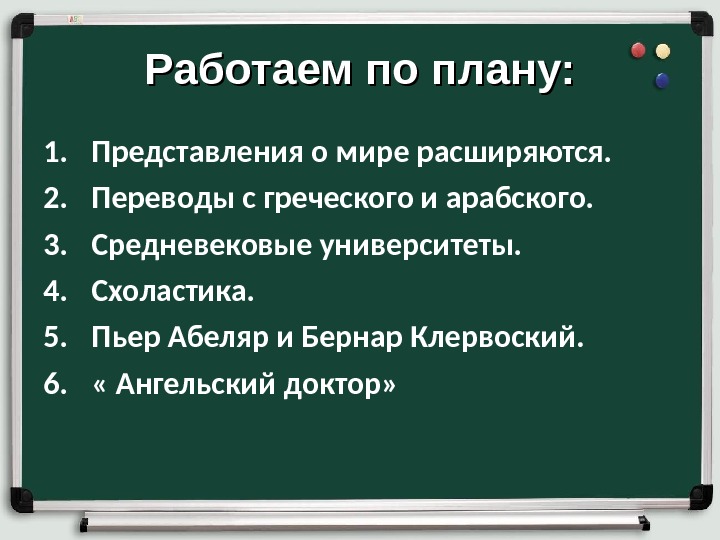 Работаем по плану:

1. Представления о мире расширяются.
2. Переводы с греческого и арабского.
3. Средневековые университеты.
4. Схоластика.
5. Пьер Абеляр и Бернар Клервоский.
6. « Ангельский доктор»